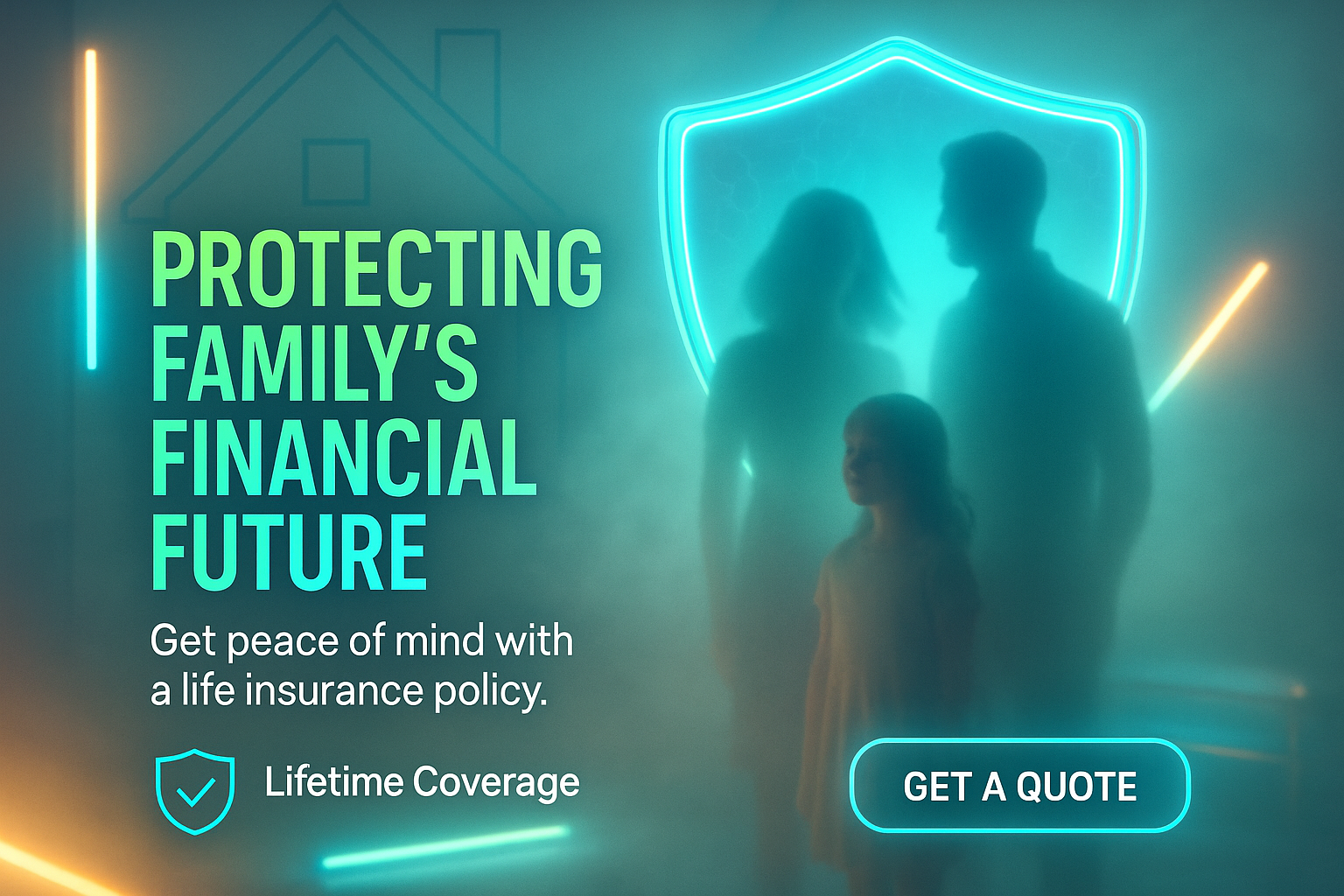 PROTECTING FAMILY'S FINANCIAL FUTURE

Get peace of mind with a life insurance policy.

Lifetime Coverage

GET A QUOTE